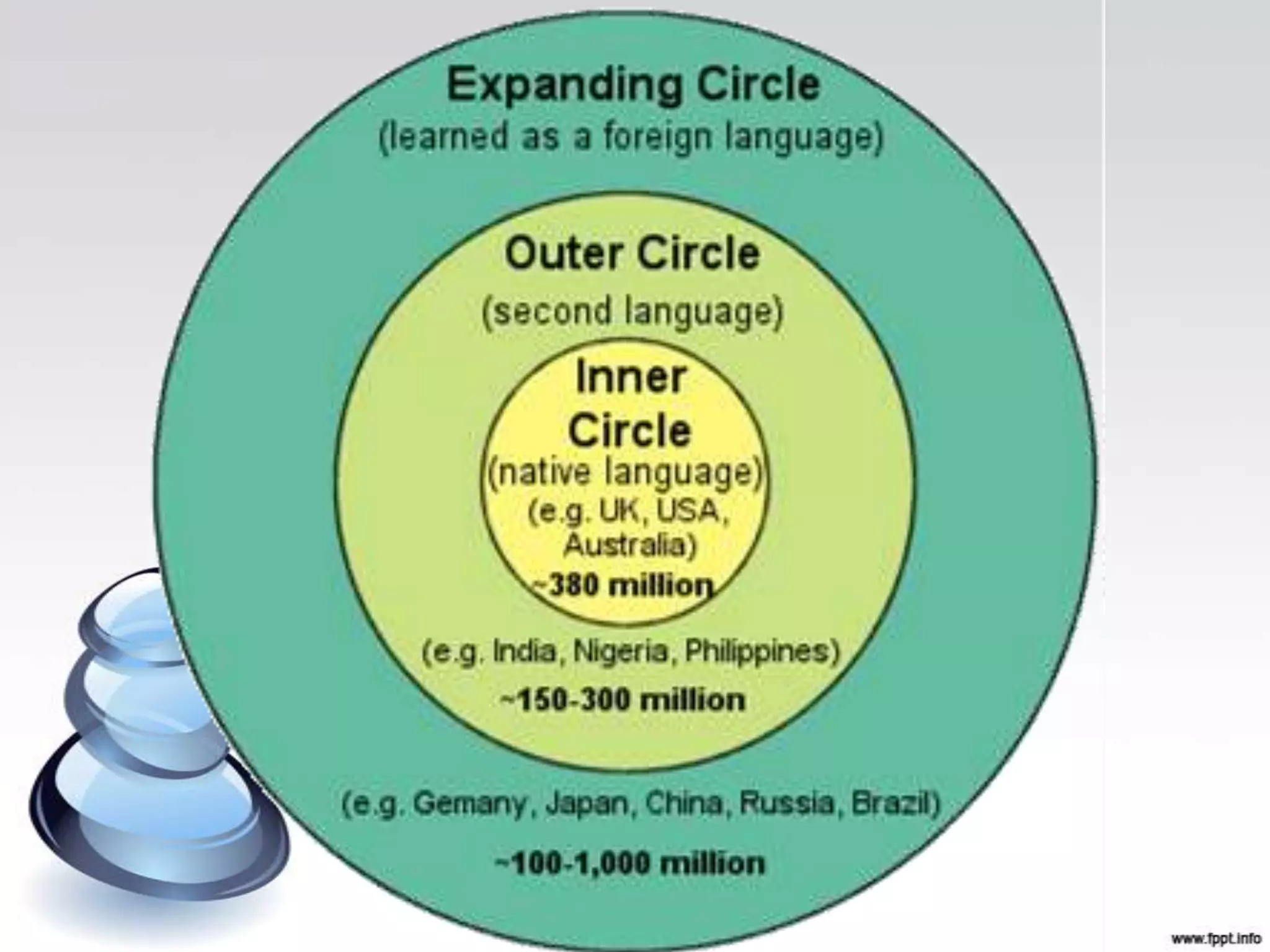 Expanding Circle
(learned as a foreign language)

Outer Circle
(second language)

Inner Circle
(native language)
(e.g. UK, USA, Australia)
~380 million

(e.g. India, Nigeria, Philippines)
~150-300 million

(e.g. Gemany, Japan, China, Russia, Brazil)
~100-1,000 million

www.fppt.info